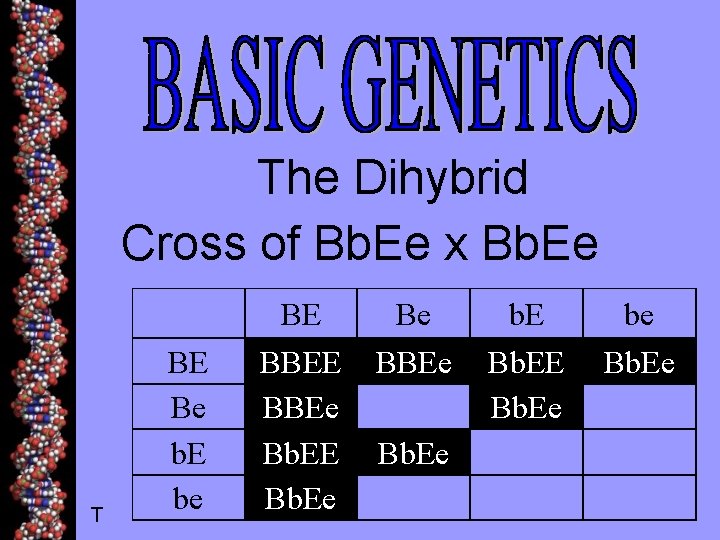 BASIC GENETICS

The Dihybrid

Cross of BbEe x BbEe

| | BE | Be | bE | be |
|---|---|---|---|---|
| BE | BBEE | BBEe | BbEE | BbEe |
| Be | BBEe | | BbEe | |
| bE | BbEE | BbEe | | |
| be | BbEe | | | |

T